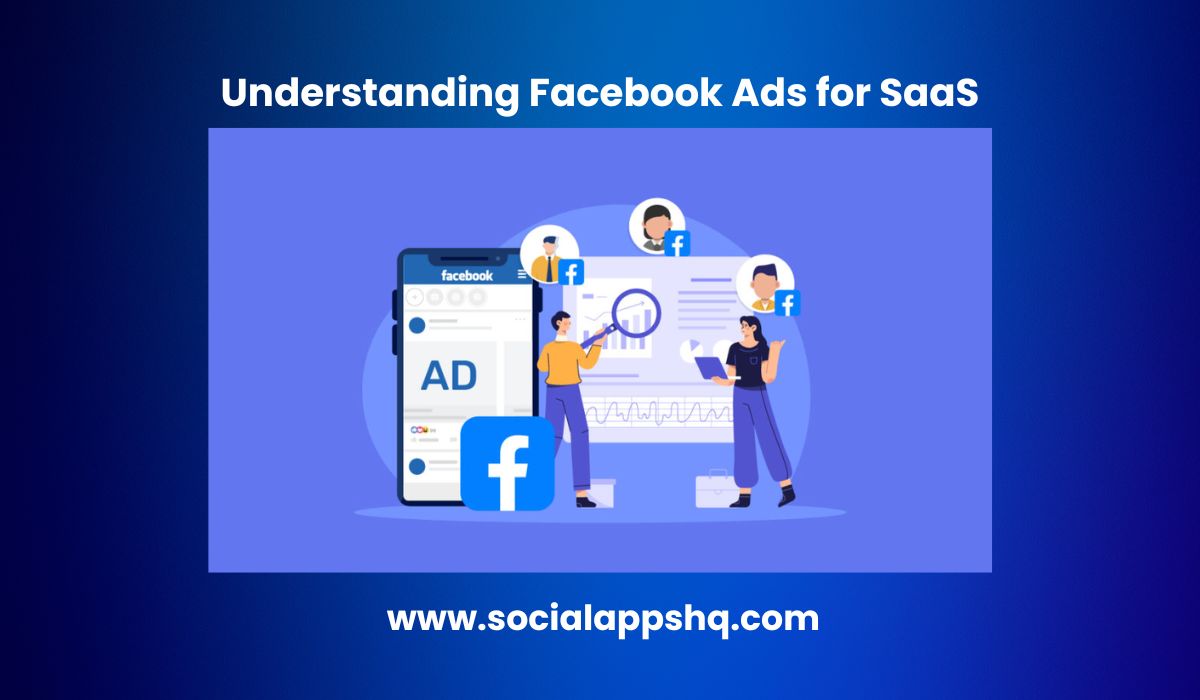 Understanding Facebook Ads for SaaS

facebook

AD

www.socialappshq.com